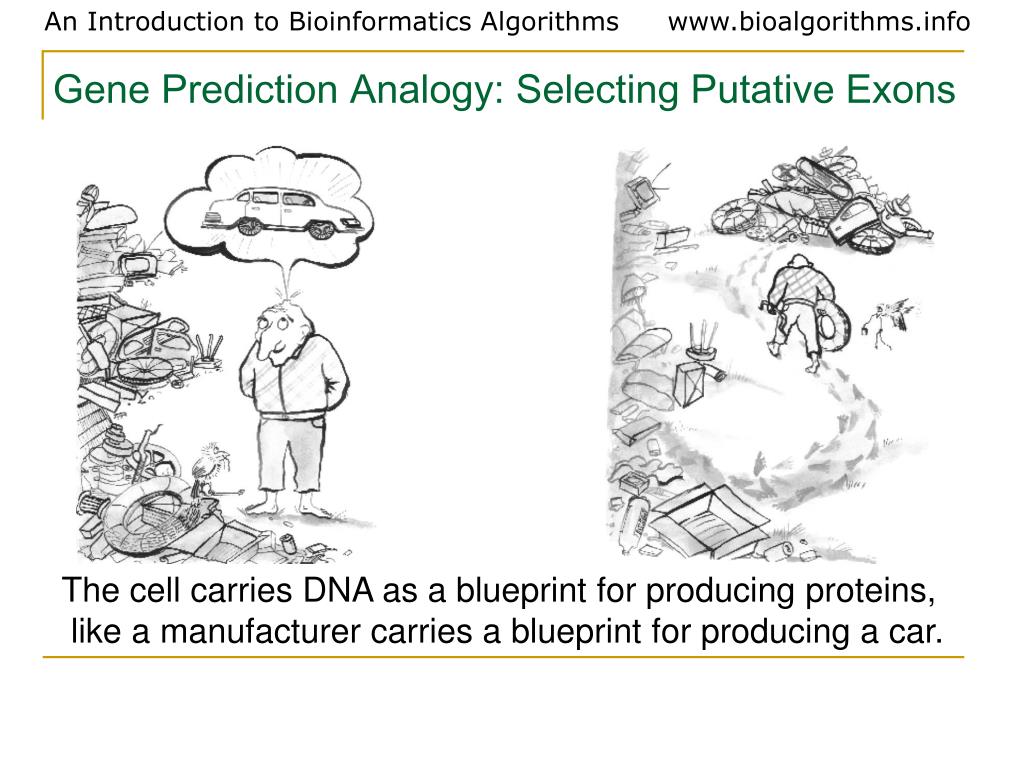 An Introduction to Bioinformatics Algorithms www.bioalgorithms.info

Gene Prediction Analogy: Selecting Putative Exons

The cell carries DNA as a blueprint for producing proteins, like a manufacturer carries a blueprint for producing a car.